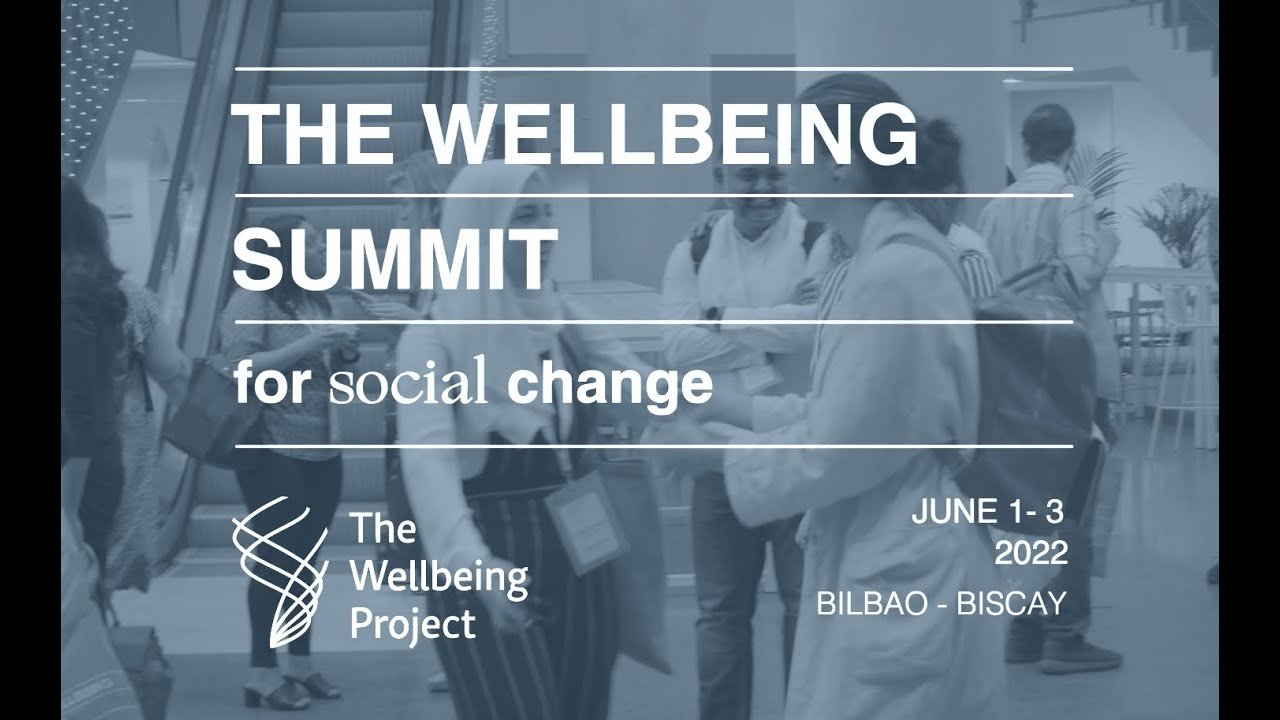 THE WELLBEING SUMMIT

for social change

The Wellbeing Project

JUNE 1- 3
2022
BILBAO - BISCAY